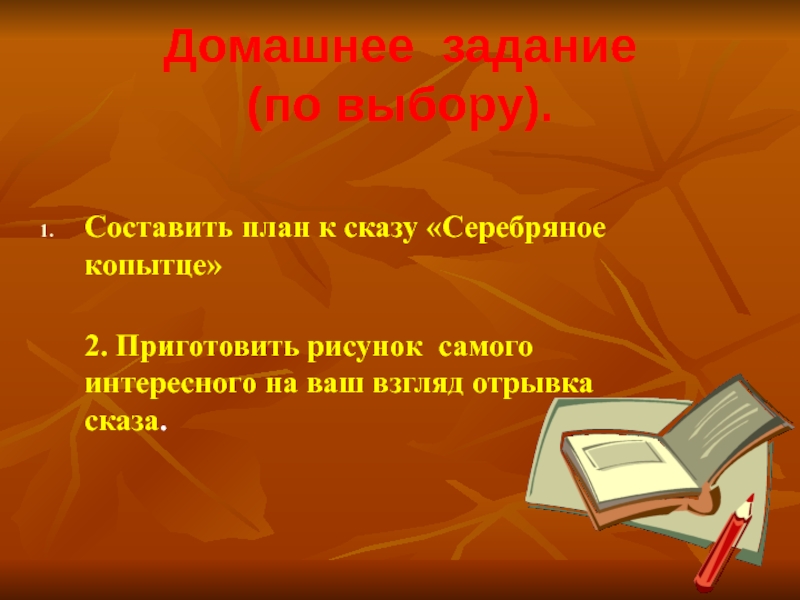 Домашнее задание (по выбору).

1. Составить план к сказу «Серебряное копытце»

2. Приготовить рисунок самого интересного на ваш взгляд отрывка сказа.